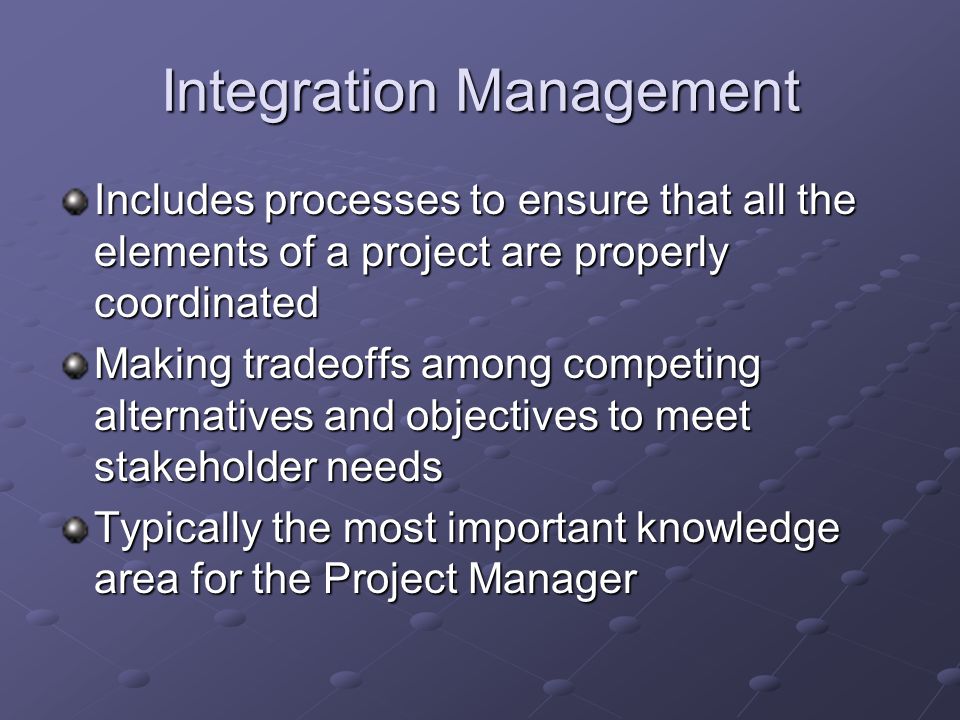 Integration Management

Includes processes to ensure that all the elements of a project are properly coordinated

Making tradeoffs among competing alternatives and objectives to meet stakeholder needs

Typically the most important knowledge area for the Project Manager